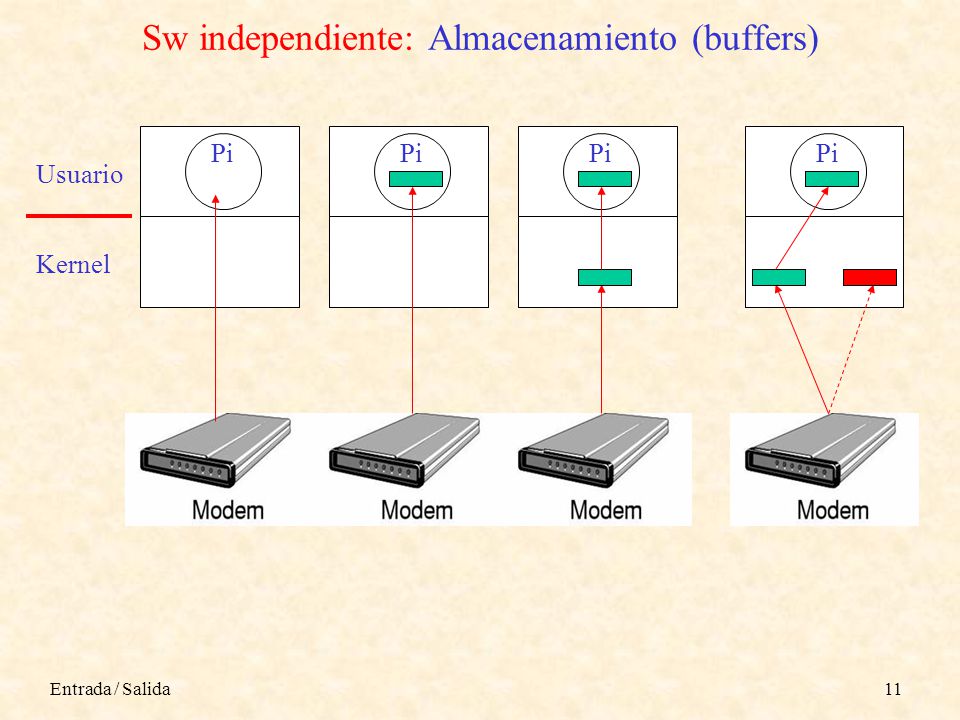 Sw independiente: Almacenamiento (buffers)

Usuario

Kernel

Pi

Pi

Pi

Pi

Modem

Modem

Modem

Modem

Entrada / Salida

11